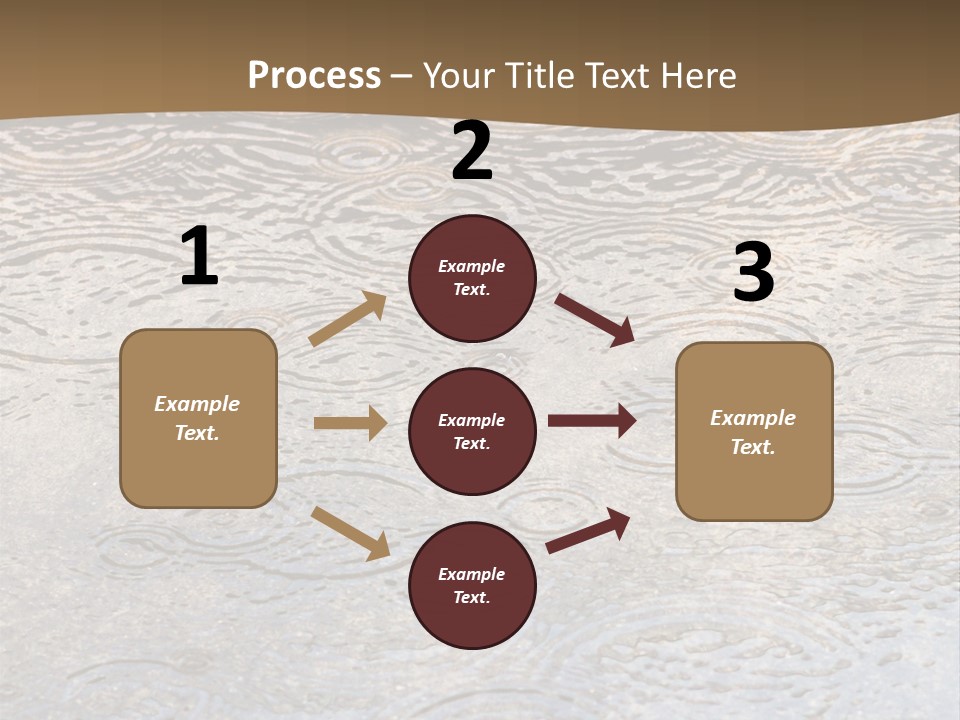 Process – Your Title Text Here

1

Example Text.

2

Example Text.

Example Text.

Example Text.

3

Example Text.